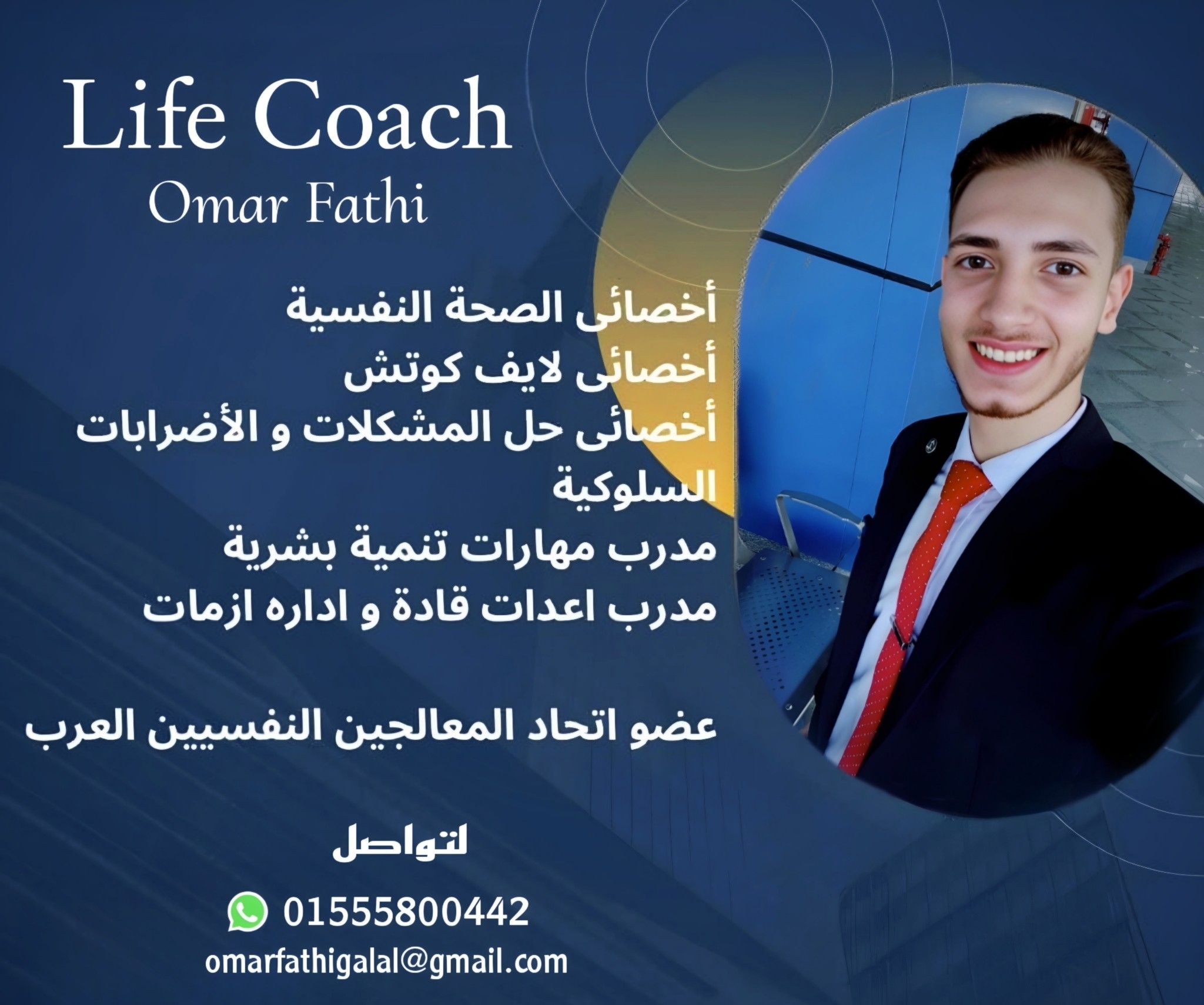 Life Coach
Omar Fathi

أخصائى الصحة النفسية
أخصائى لايف كوتش
أخصائى حل المشكلات و الأضرابات السلوكية
مدرب مهارات تنمية بشرية
مدرب اعدات قادة و اداره ازمات

عضو اتحاد المعالجين النفسيين العرب

لتواصل

01555800442
omarfathigalal@gmail.com